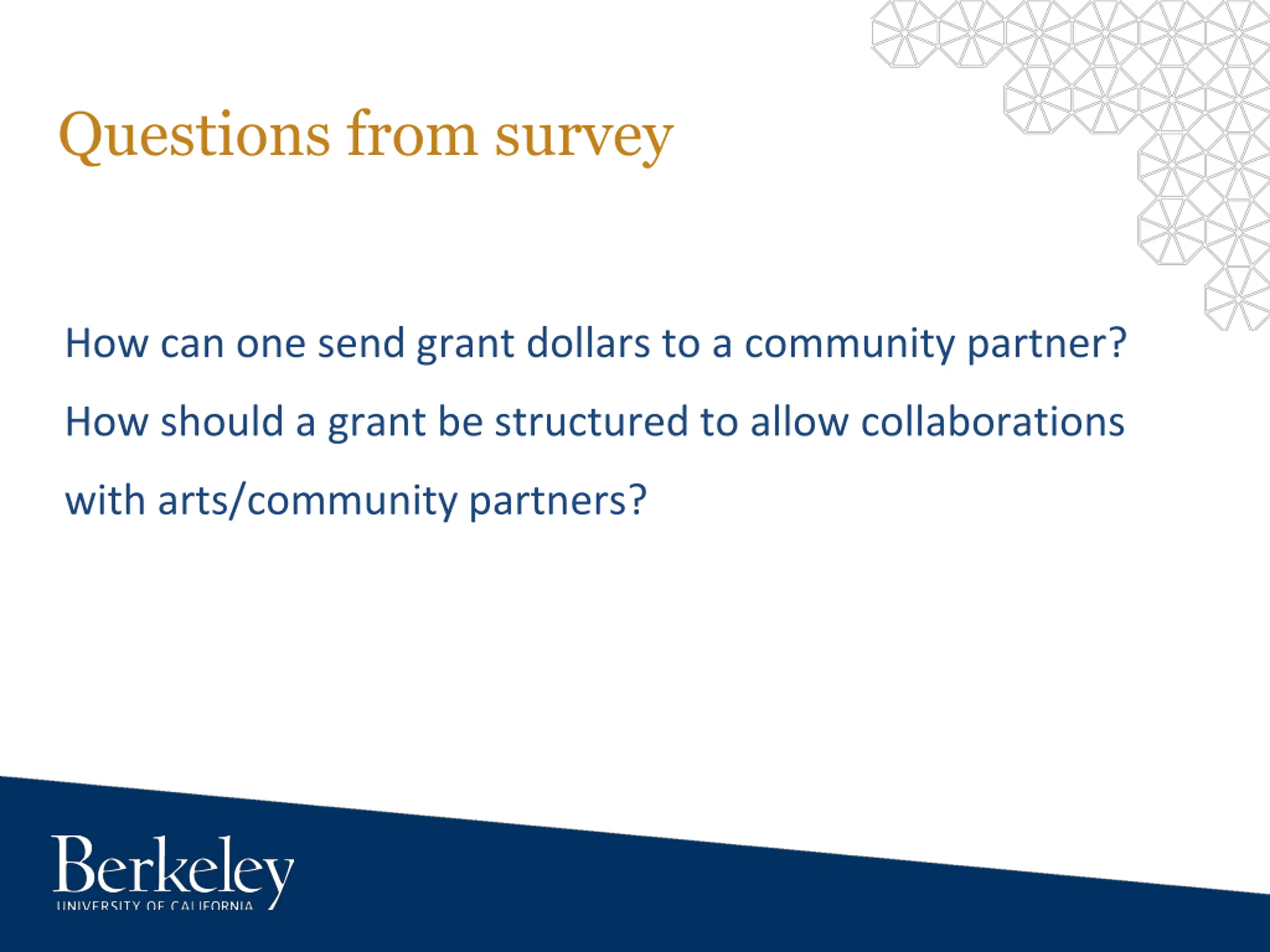 Questions from survey

How can one send grant dollars to a community partner?

How should a grant be structured to allow collaborations with arts/community partners?

Berkeley
UNIVERSITY OF CALIFORNIA